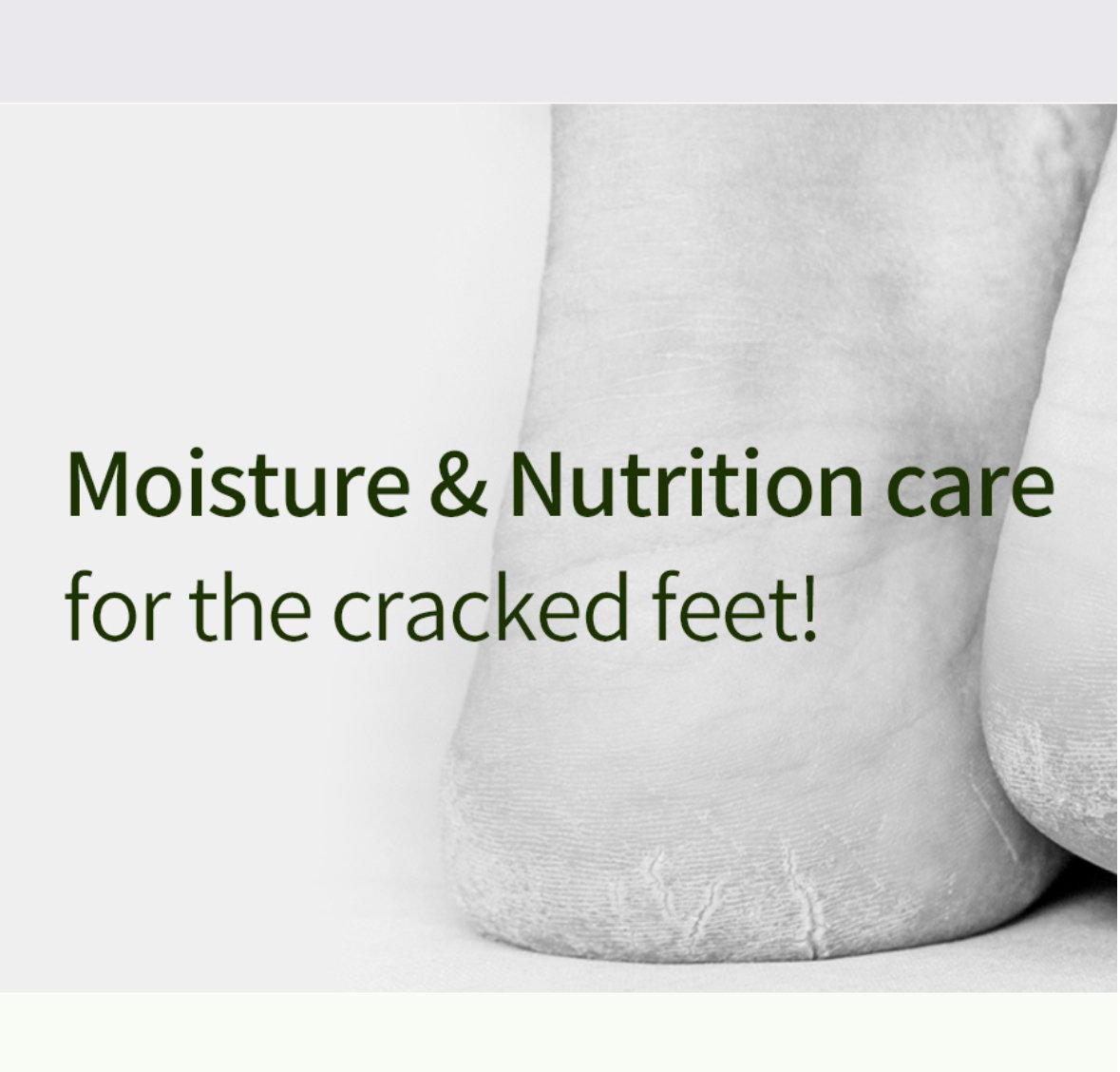 Moisture & Nutrition care
for the cracked feet!